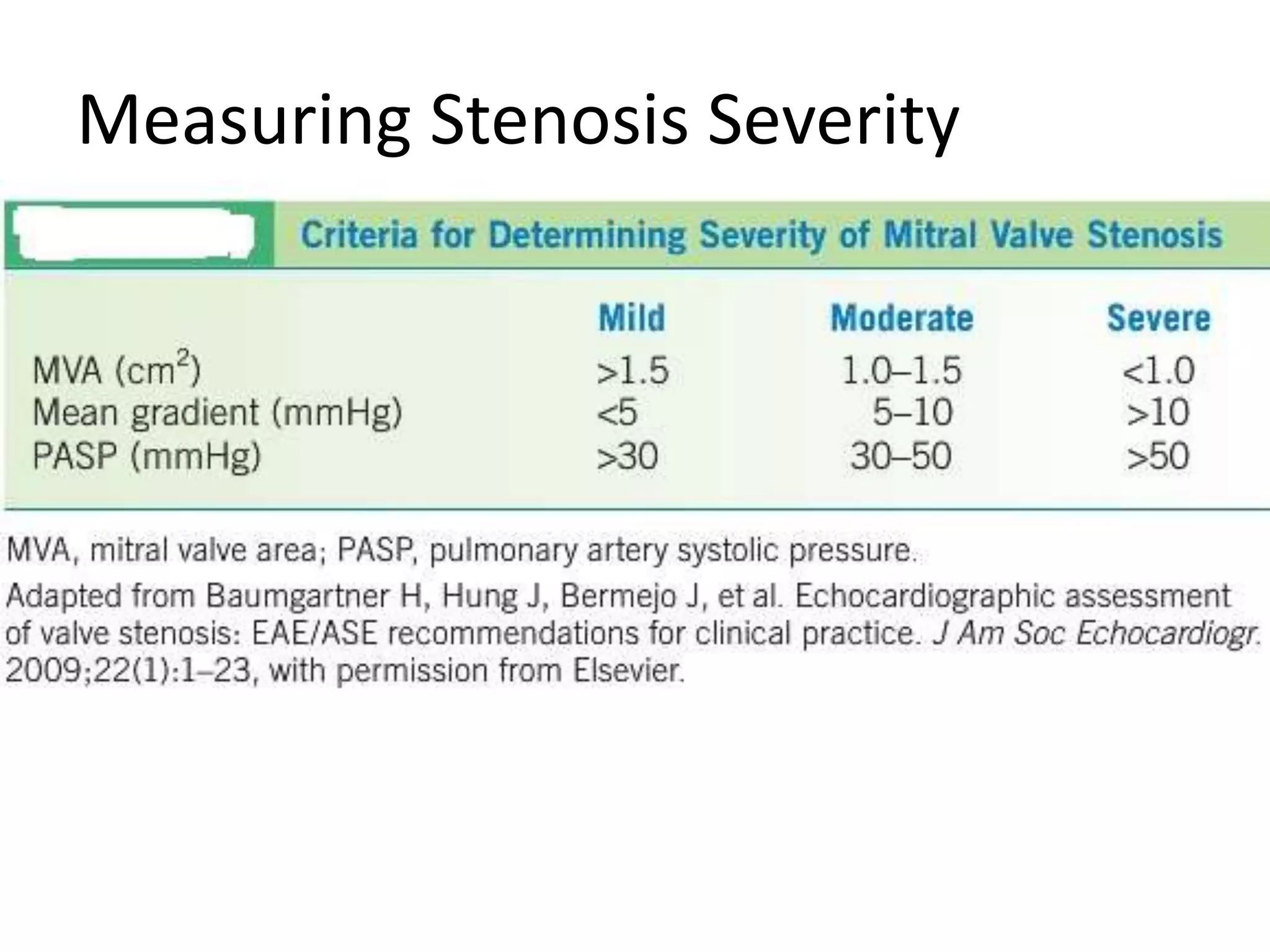 Measuring Stenosis Severity

Criteria for Determining Severity of Mitral Valve Stenosis

| | Mild | Moderate | Severe |
|---|---|---|---|
| MVA ($cm^2$) | >1.5 | 1.0–1.5 | <1.0 |
| Mean gradient (mmHg) | <5 | 5–10 | >10 |
| PASP (mmHg) | >30 | 30–50 | >50 |

MVA, mitral valve area; PASP, pulmonary artery systolic pressure.

Adapted from Baumgartner H, Hung J, Bermejo J, et al. Echocardiographic assessment of valve stenosis: EAE/ASE recommendations for clinical practice. J Am Soc Echocardiogr. 2009;22(1):1–23, with permission from Elsevier.